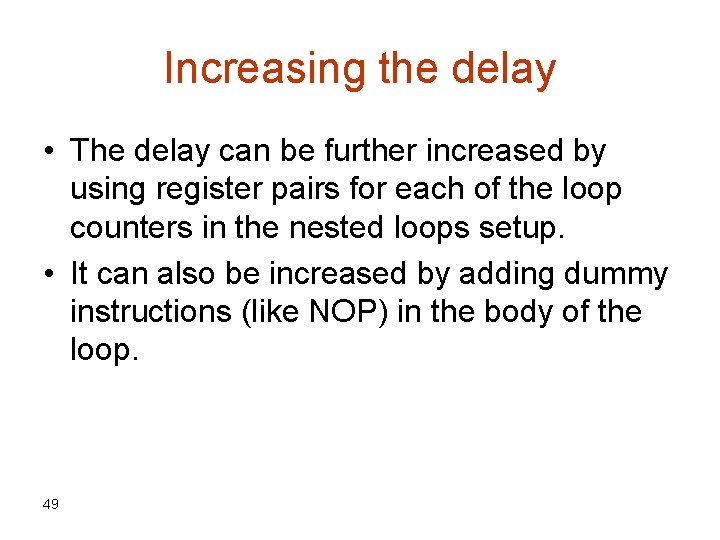 Increasing the delay

• The delay can be further increased by using register pairs for each of the loop counters in the nested loops setup.
• It can also be increased by adding dummy instructions (like NOP) in the body of the loop.

49